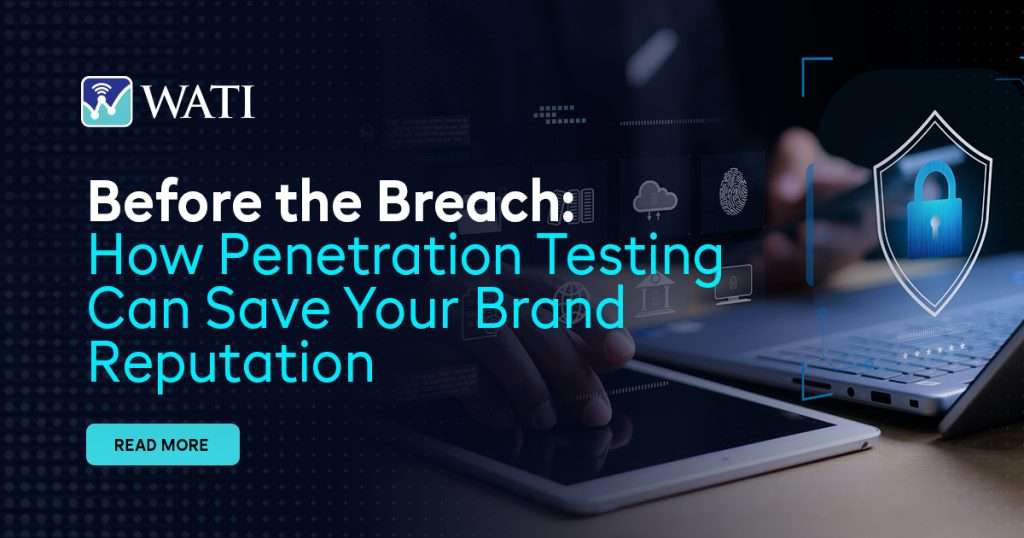 WATI

Before the Breach:
How Penetration Testing Can Save Your Brand Reputation

READ MORE